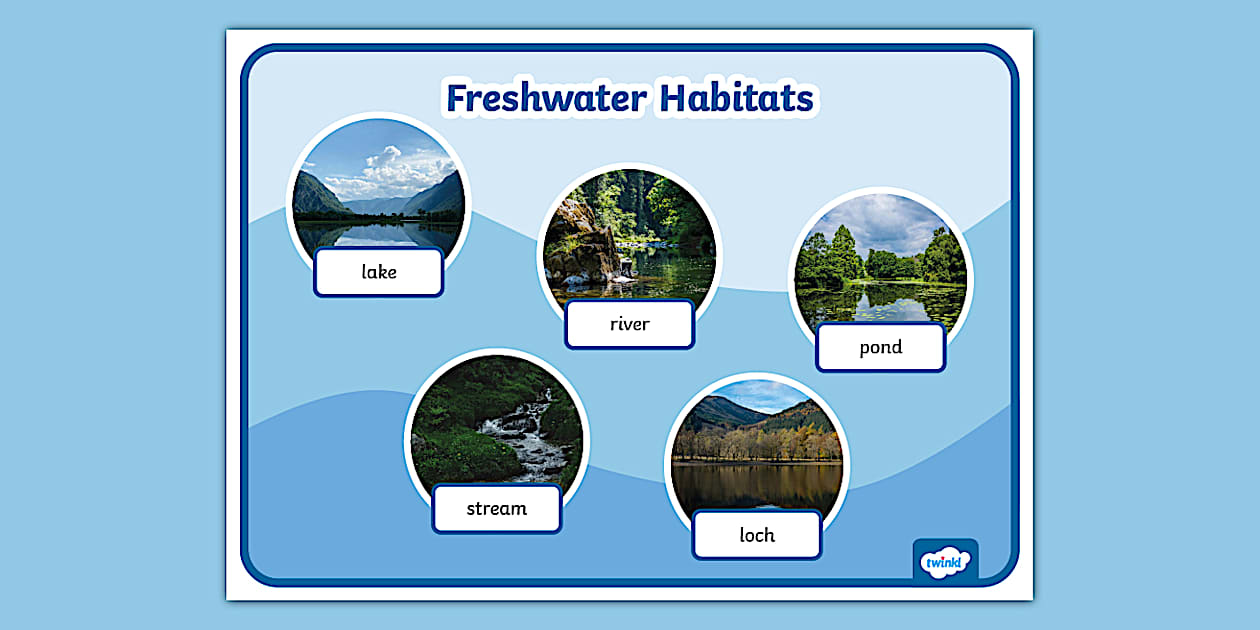 Freshwater Habitats

lake

river

pond

stream

loch

twinkl